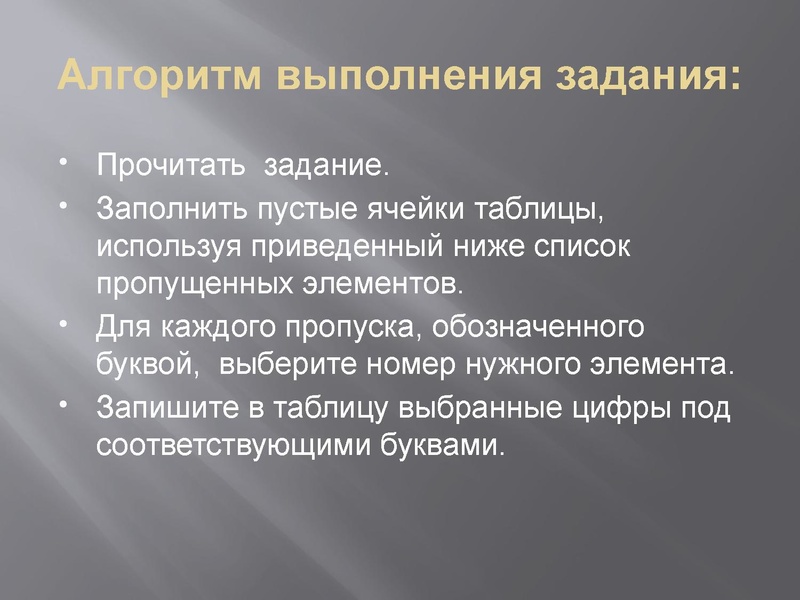 Алгоритм выполнения задания:

• Прочитать задание.
• Заполнить пустые ячейки таблицы, используя приведенный ниже список пропущенных элементов.
• Для каждого пропуска, обозначенного буквой, выберите номер нужного элемента.
• Запишите в таблицу выбранные цифры под соответствующими буквами.